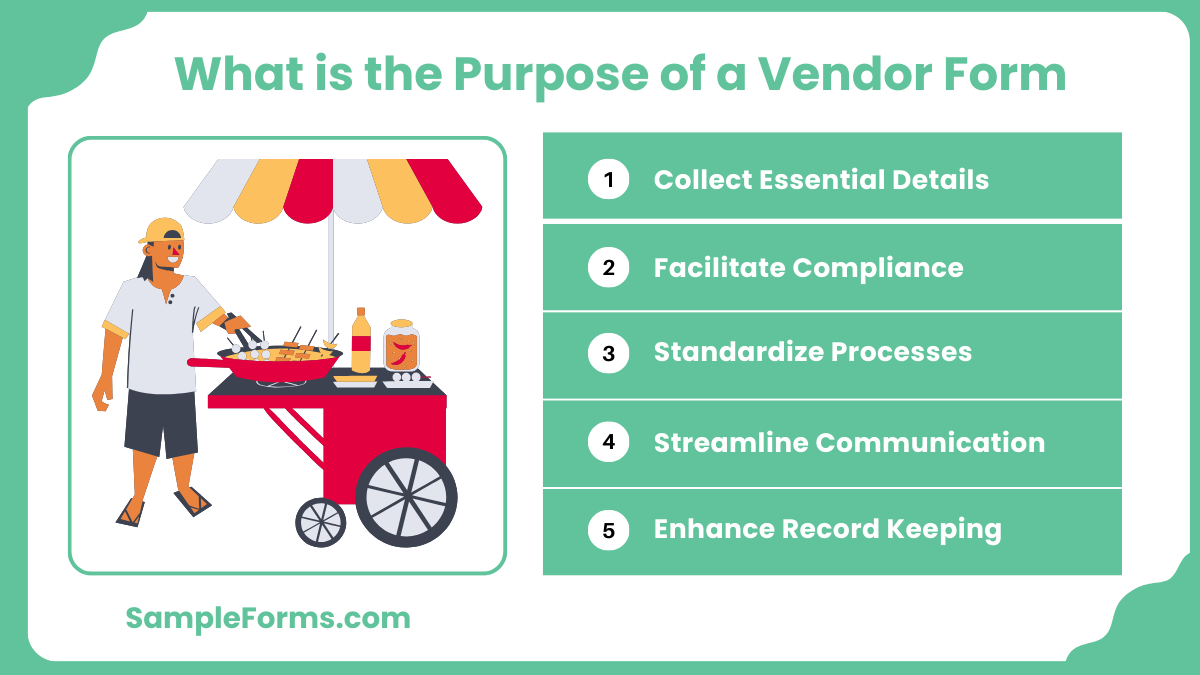 What is the Purpose of a Vendor Form

1 Collect Essential Details

2 Facilitate Compliance

3 Standardize Processes

4 Streamline Communication

5 Enhance Record Keeping

SampleForms.com